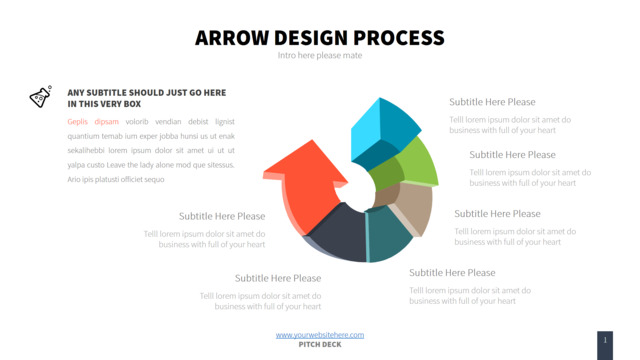 ARROW DESIGN PROCESS

Intro here please mate

ANY SUBTITLE SHOULD JUST GO HERE IN THIS VERY BOX

Geplis dipsam volorib vendian debist lignist quantium temab ium exper jobba hunsi us ut enak sekalihebbi lorem ipsum dolor sit amet ui ut ut yalpa custo Leave the lady alone mod que sitessus. Ario ipis platusti officiet sequo

Subtitle Here Please

Telll lorem ipsum dolor sit amet do business with full of your heart

Subtitle Here Please

Telll lorem ipsum dolor sit amet do business with full of your heart

Subtitle Here Please

Telll lorem ipsum dolor sit amet do business with full of your heart

Subtitle Here Please

Telll lorem ipsum dolor sit amet do business with full of your heart

Subtitle Here Please

Telll lorem ipsum dolor sit amet do business with full of your heart

Subtitle Here Please

Telll lorem ipsum dolor sit amet do business with full of your heart

www.yourwebsitehere.com

PITCH DECK

1